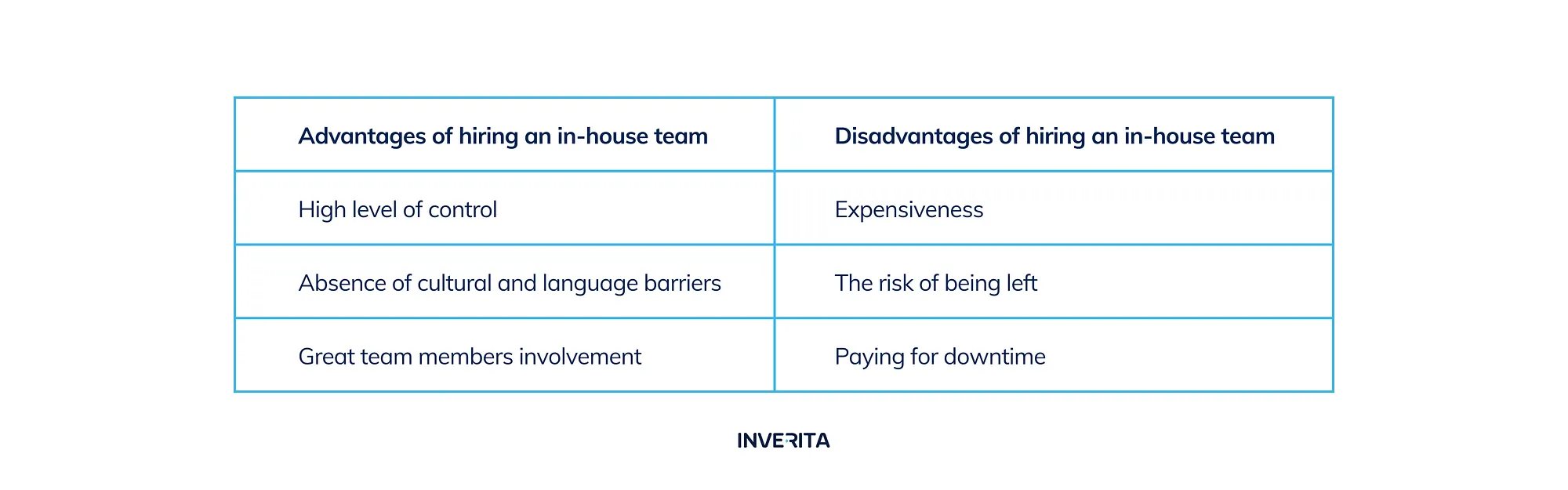 | Advantages of hiring an in-house team | Disadvantages of hiring an in-house team |
|---|---|
| High level of control | Expensiveness |
| Absence of cultural and language barriers | The risk of being left |
| Great team members involvement | Paying for downtime |

INVERITA